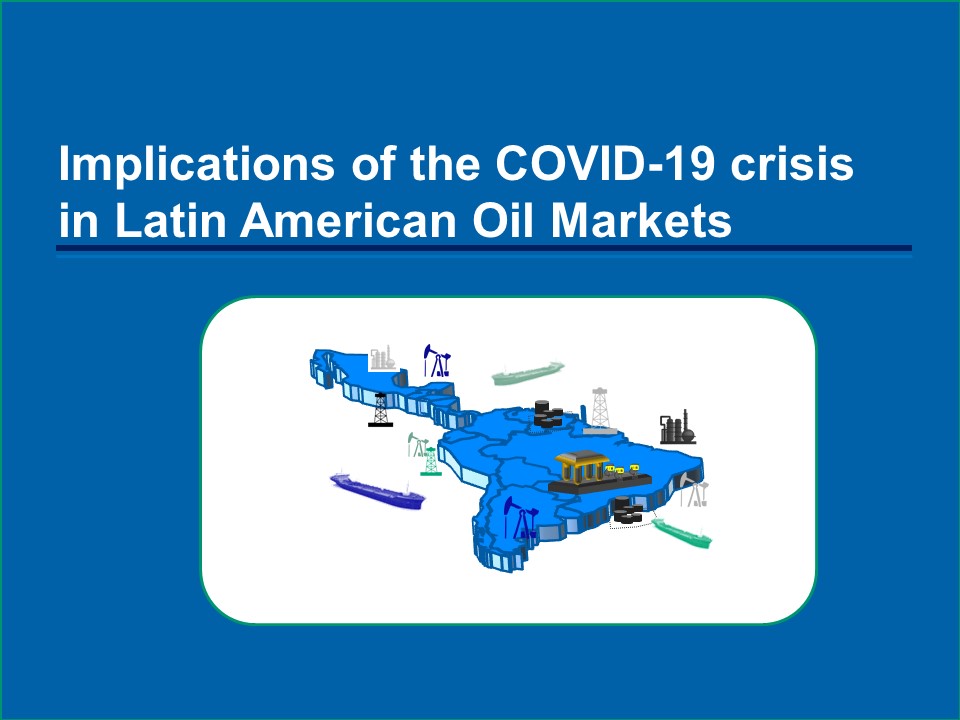 Implications of the COVID-19 crisis in Latin American Oil Markets